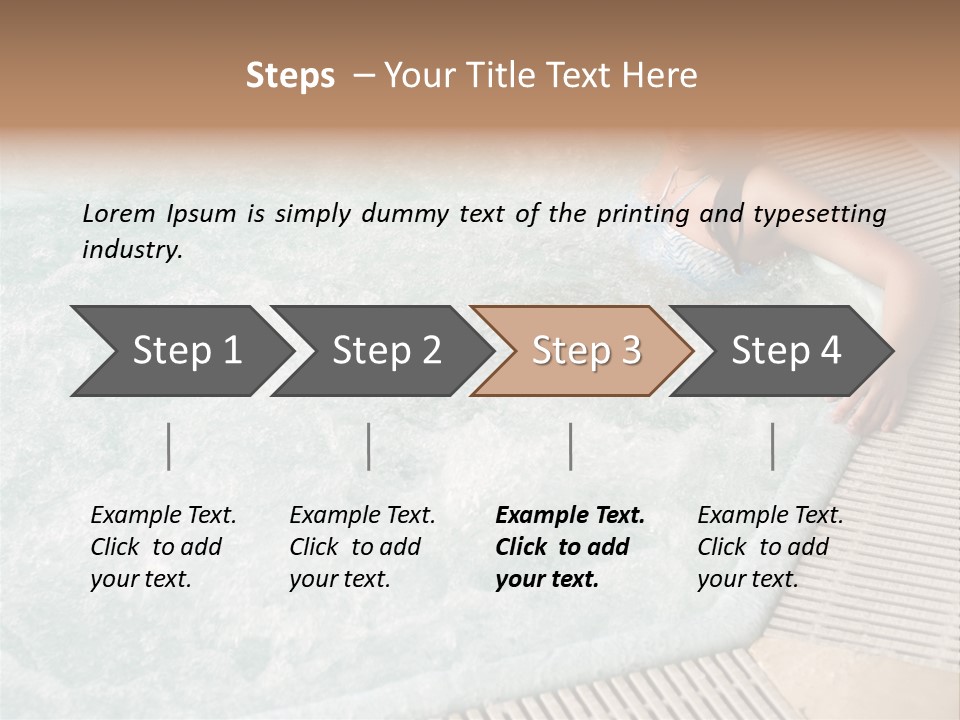 Steps – Your Title Text Here

Lorem Ipsum is simply dummy text of the printing and typesetting industry.

Step 1

Step 2

Step 3

Step 4

Example Text. Click to add your text.

Example Text. Click to add your text.

Example Text. Click to add your text.

Example Text. Click to add your text.